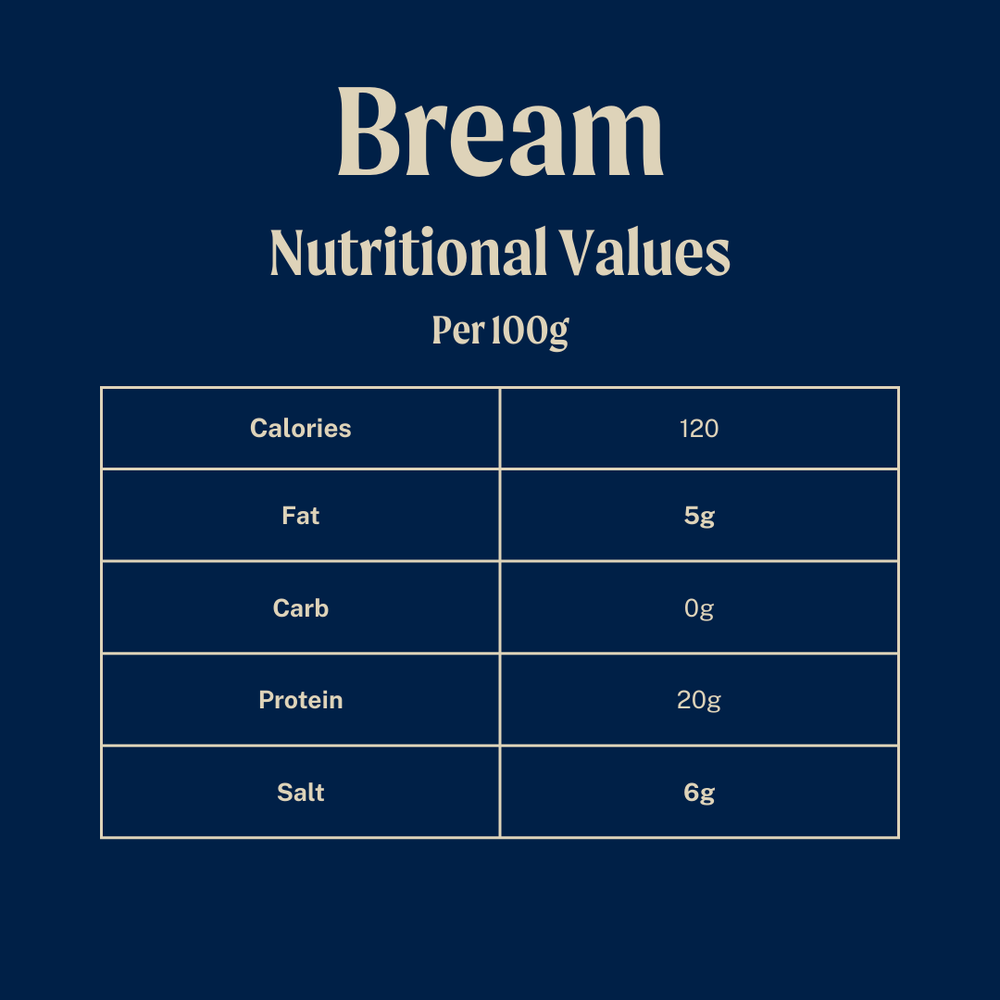 Bream

Nutritional Values

Per 100g

| Calories | 120 |
|---|---|
| Fat | 5g |
| Carb | 0g |
| Protein | 20g |
| Salt | 6g |